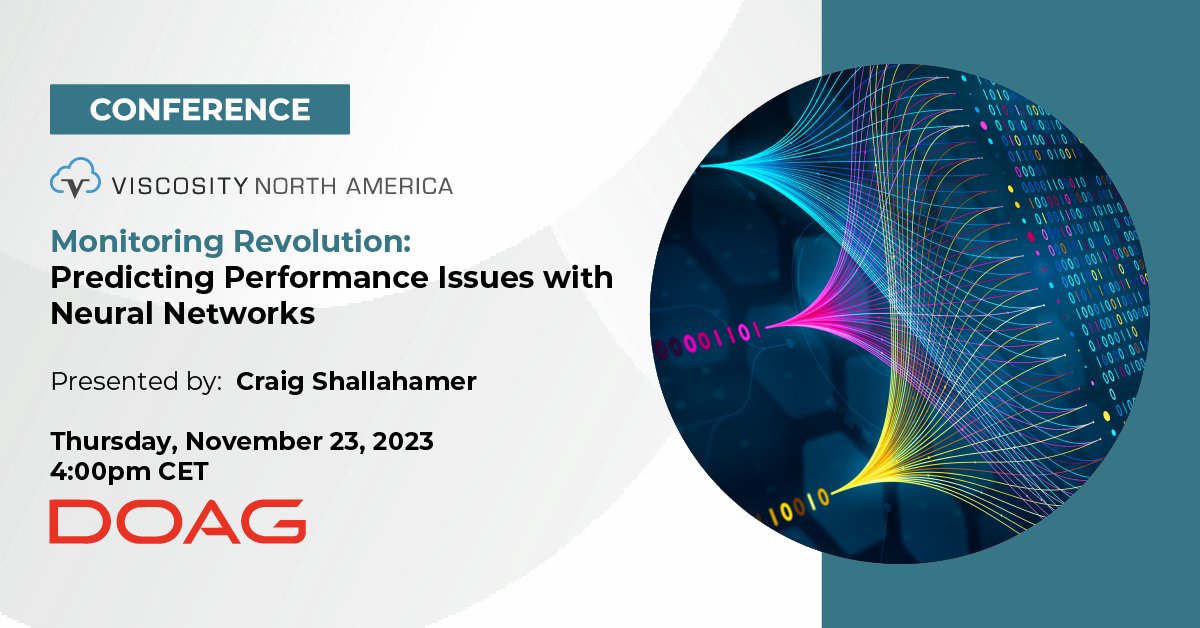 CONFERENCE

VISCOSITY NORTH AMERICA

Monitoring Revolution:
Predicting Performance Issues with Neural Networks

Presented by: Craig Shallahamer

Thursday, November 23, 2023
4:00pm CET

DOAG